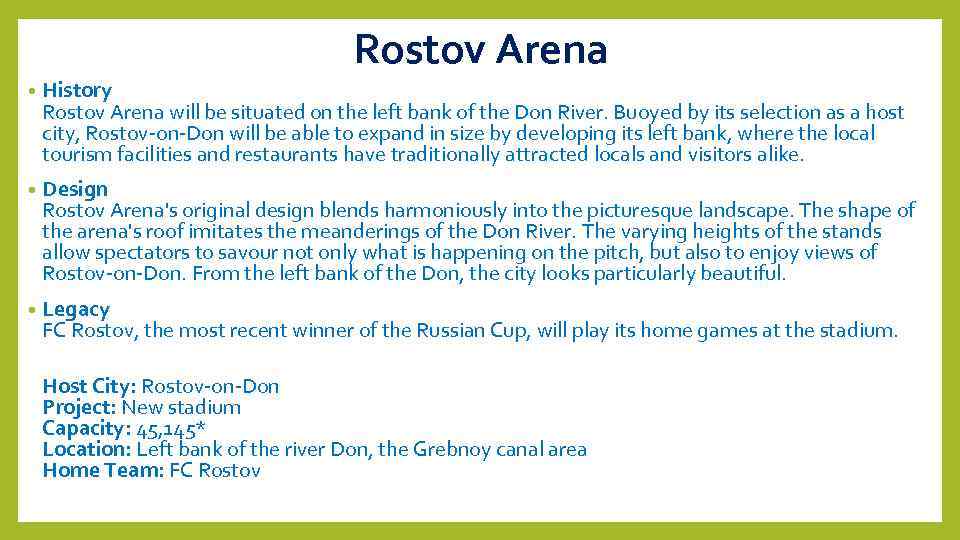 Rostov Arena

• History
Rostov Arena will be situated on the left bank of the Don River. Buoyed by its selection as a host city, Rostov-on-Don will be able to expand in size by developing its left bank, where the local tourism facilities and restaurants have traditionally attracted locals and visitors alike.

• Design
Rostov Arena's original design blends harmoniously into the picturesque landscape. The shape of the arena's roof imitates the meanderings of the Don River. The varying heights of the stands allow spectators to savour not only what is happening on the pitch, but also to enjoy views of Rostov-on-Don. From the left bank of the Don, the city looks particularly beautiful.

• Legacy
FC Rostov, the most recent winner of the Russian Cup, will play its home games at the stadium.

Host City: Rostov-on-Don
Project: New stadium
Capacity: 45,145*
Location: Left bank of the river Don, the Grebnoy canal area
Home Team: FC Rostov